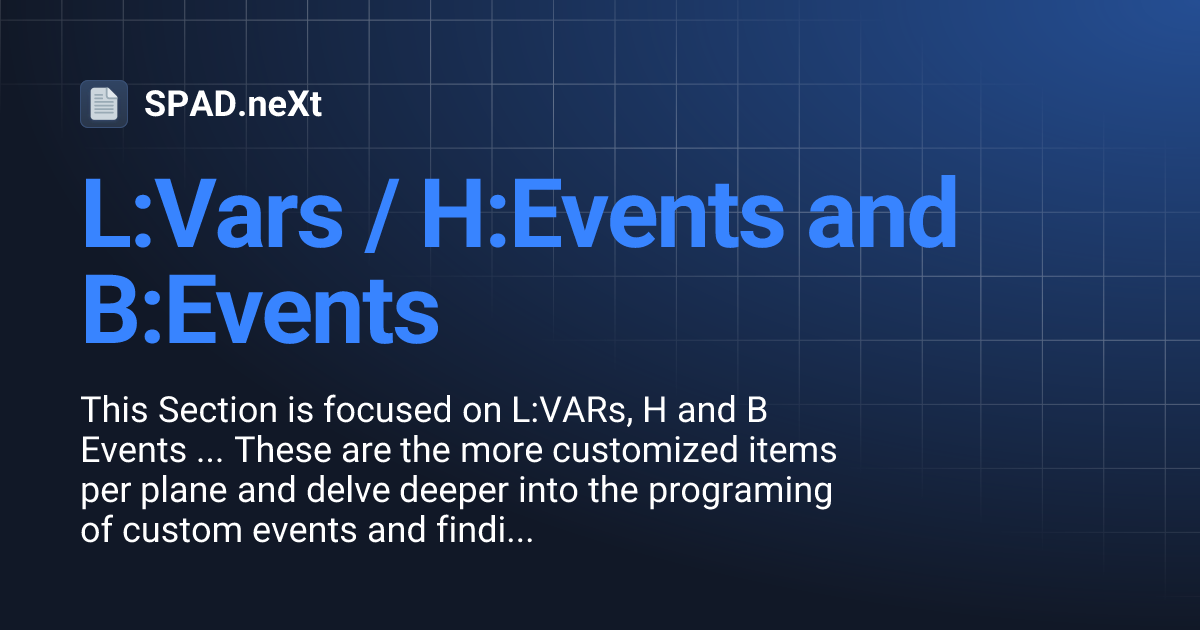 SPAD.neXt

L:Vars / H:Events and B:Events

This Section is focused on L:VARs, H and B Events ... These are the more customized items per plane and delve deeper into the programing of custom events and findi...